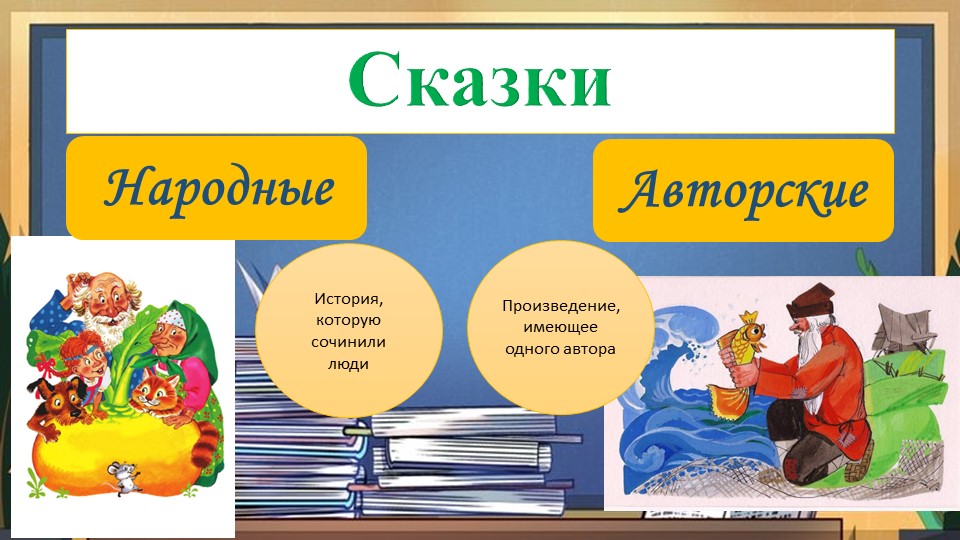 Сказки

Народные

Авторские

История, которую сочинили люди

Произведение, имеющее одного автора